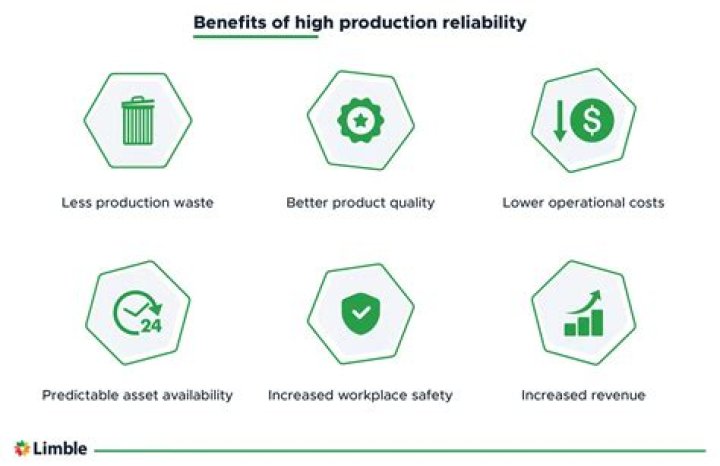 Benefits of high production reliability

Less production waste

Better product quality

$

Lower operational costs

24

Predictable asset availability

Increased workplace safety

Increased revenue

Limble